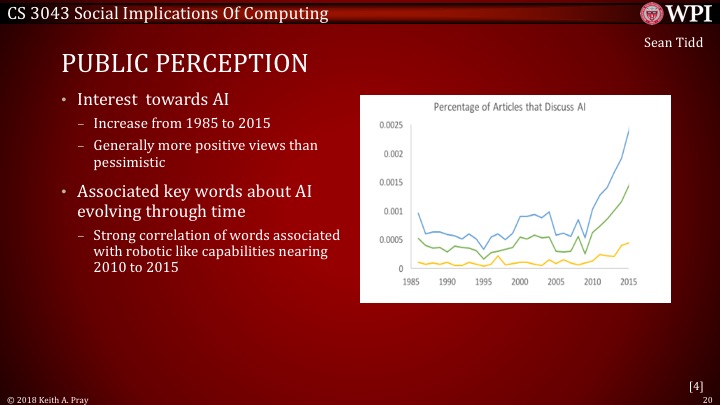 CS 3043 Social Implications Of Computing

WPI

Sean Tidd

PUBLIC PERCEPTION

• Interest towards AI
– Increase from 1985 to 2015
– Generally more positive views than pessimistic

• Associated key words about AI evolving through time
– Strong correlation of words associated with robotic like capabilities nearing 2010 to 2015

Percentage of Articles that Discuss AI

0.0025
0.002
0.0015
0.001
0.0005
0

1985 1990 1995 2000 2005 2010 2015

[4]

© 2018 Keith A. Pray

20